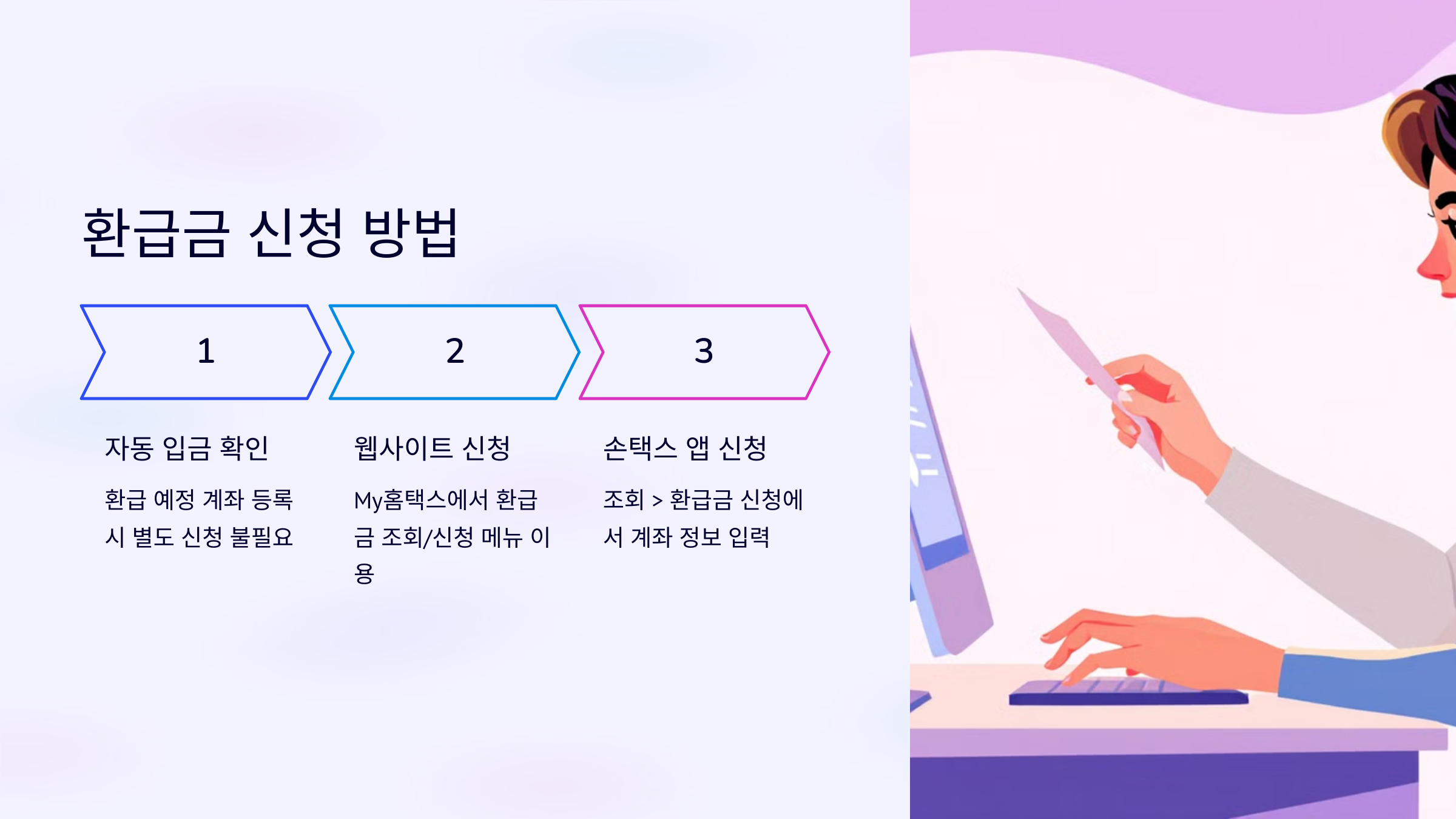 환급금 신청 방법

1

자동 입금 확인

환급 예정 계좌 등록 시 별도 신청 불필요

2

웹사이트 신청

My홈택스에서 환급금 조회/신청 메뉴 이용

3

손택스 앱 신청

조회 > 환급금 신청에서 계좌 정보 입력